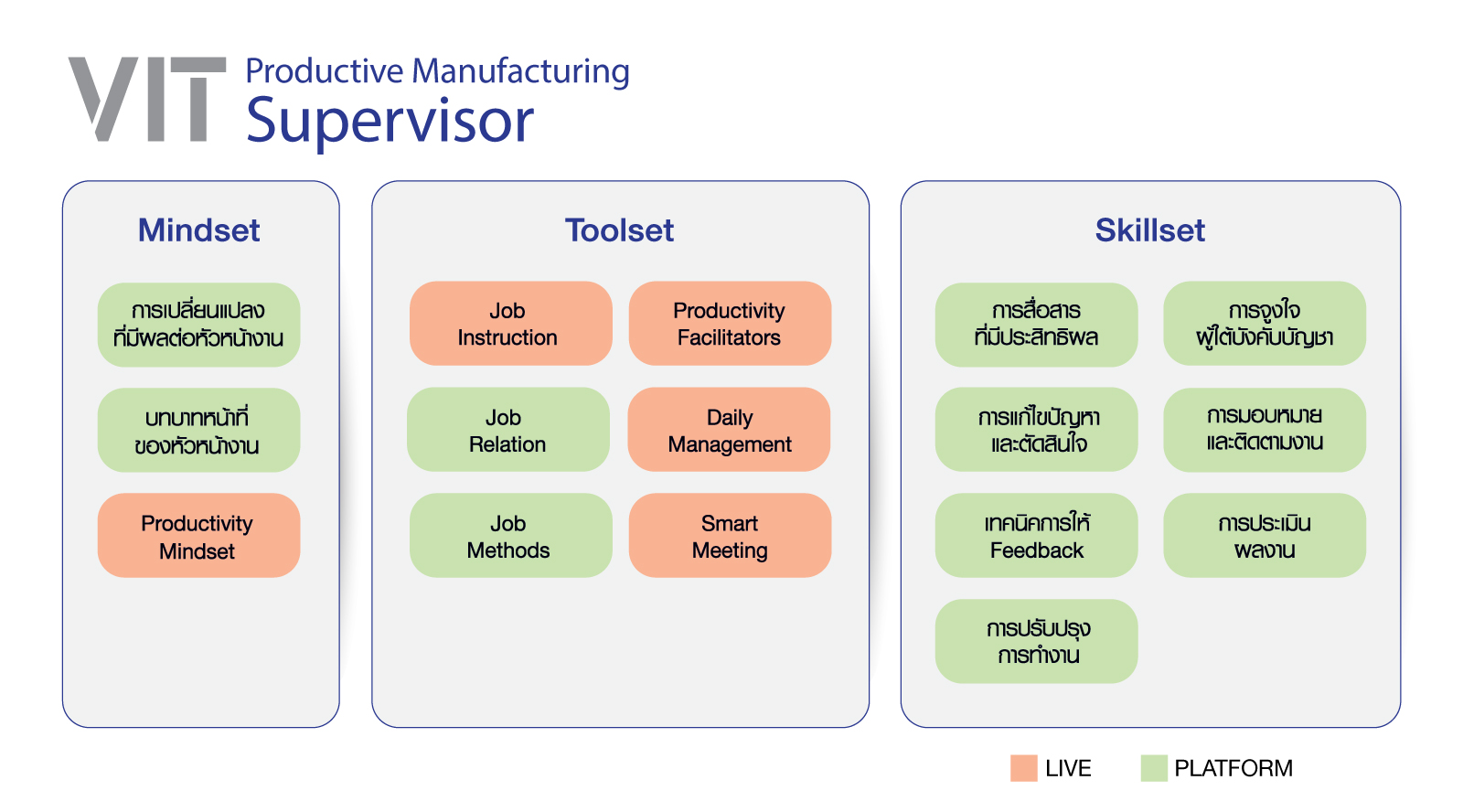 VIT Productive Manufacturing
Supervisor

Mindset

การเปลี่ยนแปลง ที่มีผลต่อหัวหน้างาน

บทบาทหน้าที่ ของหัวหน้างาน

Productivity Mindset

Toolset

Job Instruction

Productivity Facilitators

Job Relation

Daily Management

Job Methods

Smart Meeting

Skillset

การสื่อสาร ที่มีประสิทธิผล

การจูงใจ ผู้ใต้บังคับบัญชา

การแก้ไขปัญหา และตัดสินใจ

การมอบหมาย และติดตามงาน

เทคนิคการให้ Feedback

การประเมิน ผลงาน

การปรับปรุง การทำงาน

LIVE PLATFORM